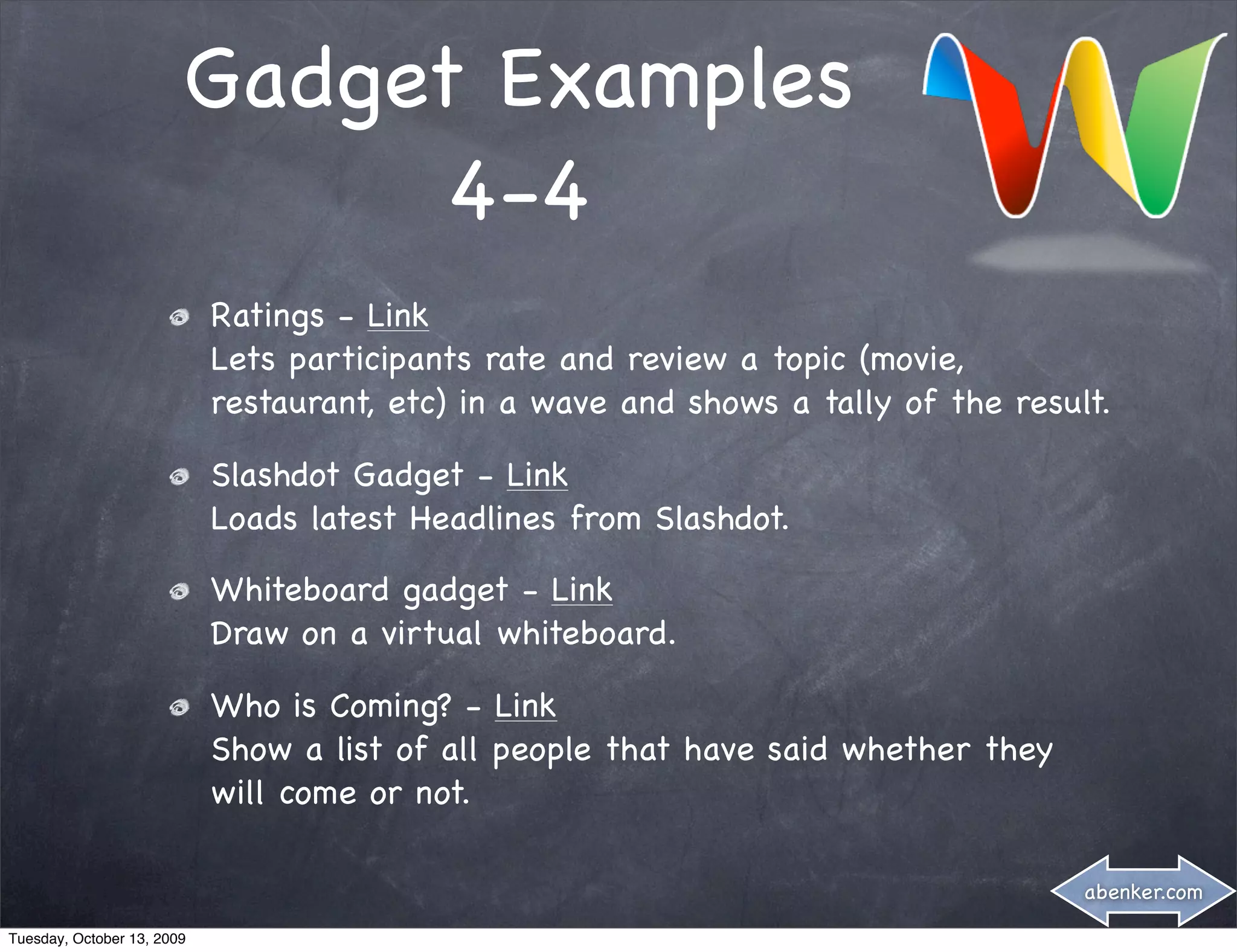 Gadget Examples
4-4

Ratings - Link
Lets participants rate and review a topic (movie, restaurant, etc) in a wave and shows a tally of the result.

Slashdot Gadget - Link
Loads latest Headlines from Slashdot.

Whiteboard gadget - Link
Draw on a virtual whiteboard.

Who is Coming? - Link
Show a list of all people that have said whether they will come or not.

abenker.com

Tuesday, October 13, 2009